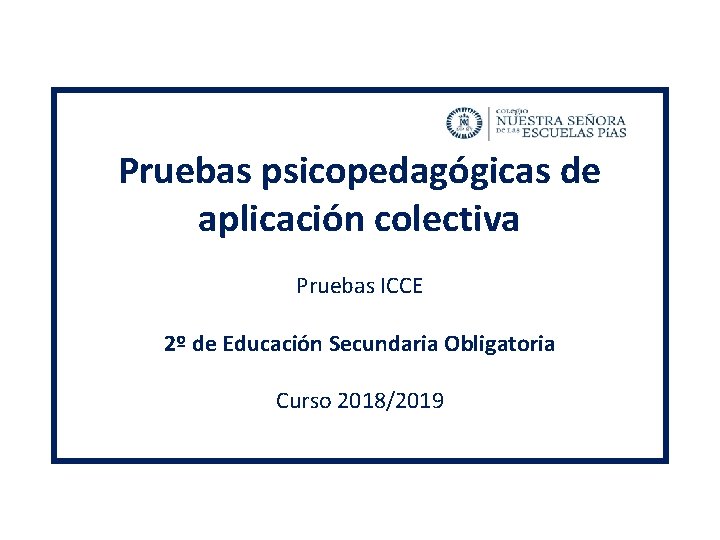 COLEGIO NUESTRA SEÑORA DE LAS ESCUELAS PÍAS

Pruebas psicopedagógicas de aplicación colectiva

Pruebas ICCE

2º de Educación Secundaria Obligatoria

Curso 2018/2019